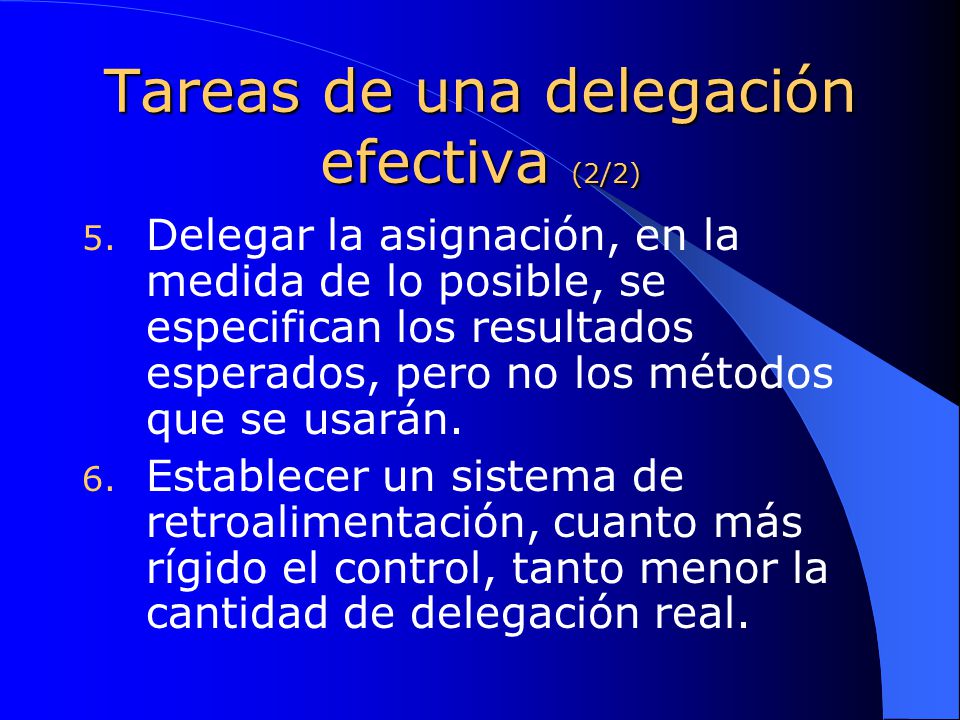 Tareas de una delegación efectiva (2/2)

5. Delegar la asignación, en la medida de lo posible, se especifican los resultados esperados, pero no los métodos que se usarán.

6. Establecer un sistema de retroalimentación, cuanto más rígido el control, tanto menor la cantidad de delegación real.